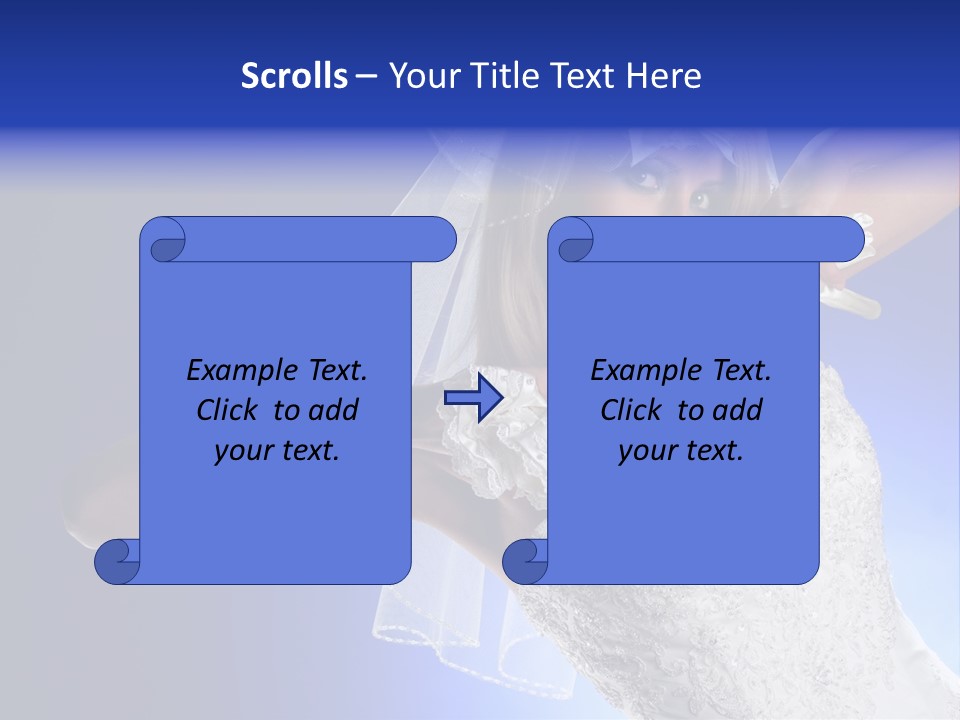 Scrolls – Your Title Text Here

Example Text. Click to add your text.

Example Text. Click to add your text.